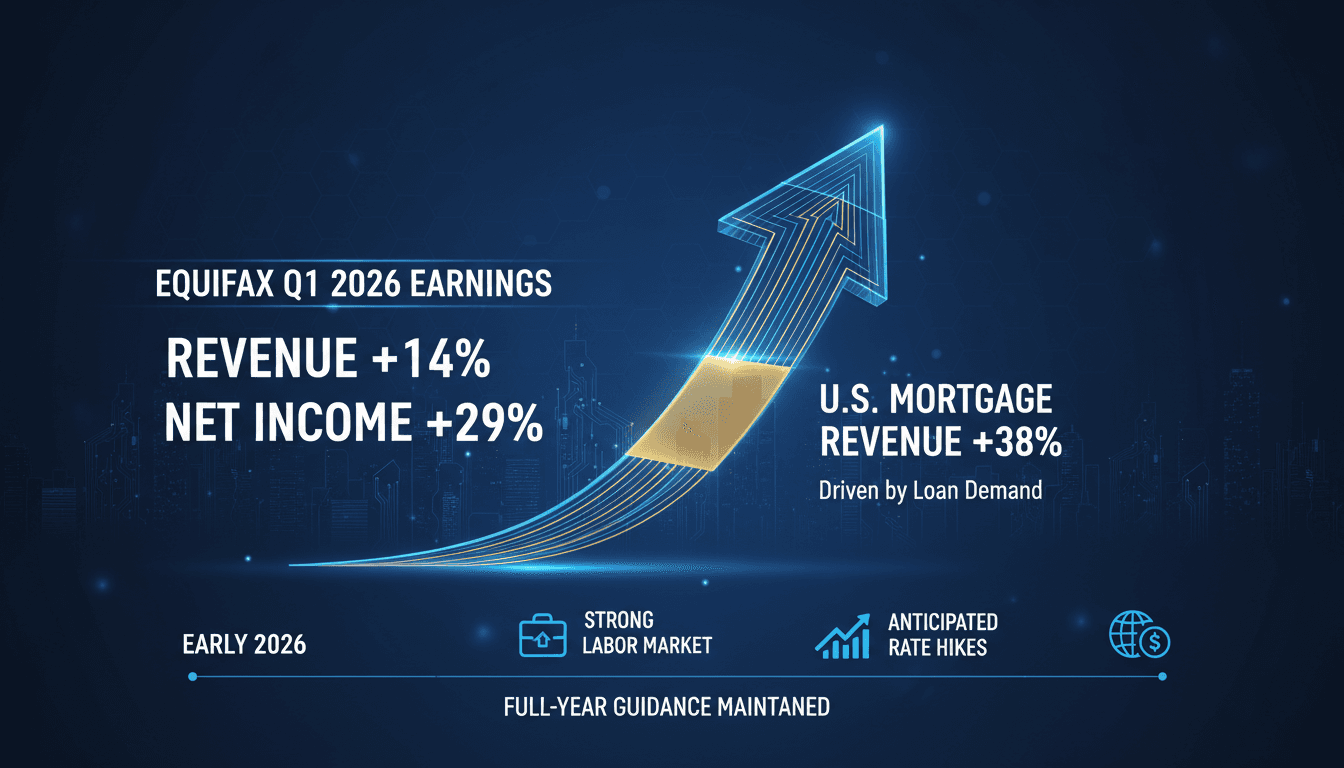 EQUIFAX Q1 2026 EARNINGS

REVENUE +14%
NET INCOME +29%

U.S. MORTGAGE
REVENUE +38%

Driven by Loan Demand

EARLY 2026

STRONG
LABOR MARKET

ANTICIPATED
RATE HIKES

FULL-YEAR GUIDANCE MAINTANED